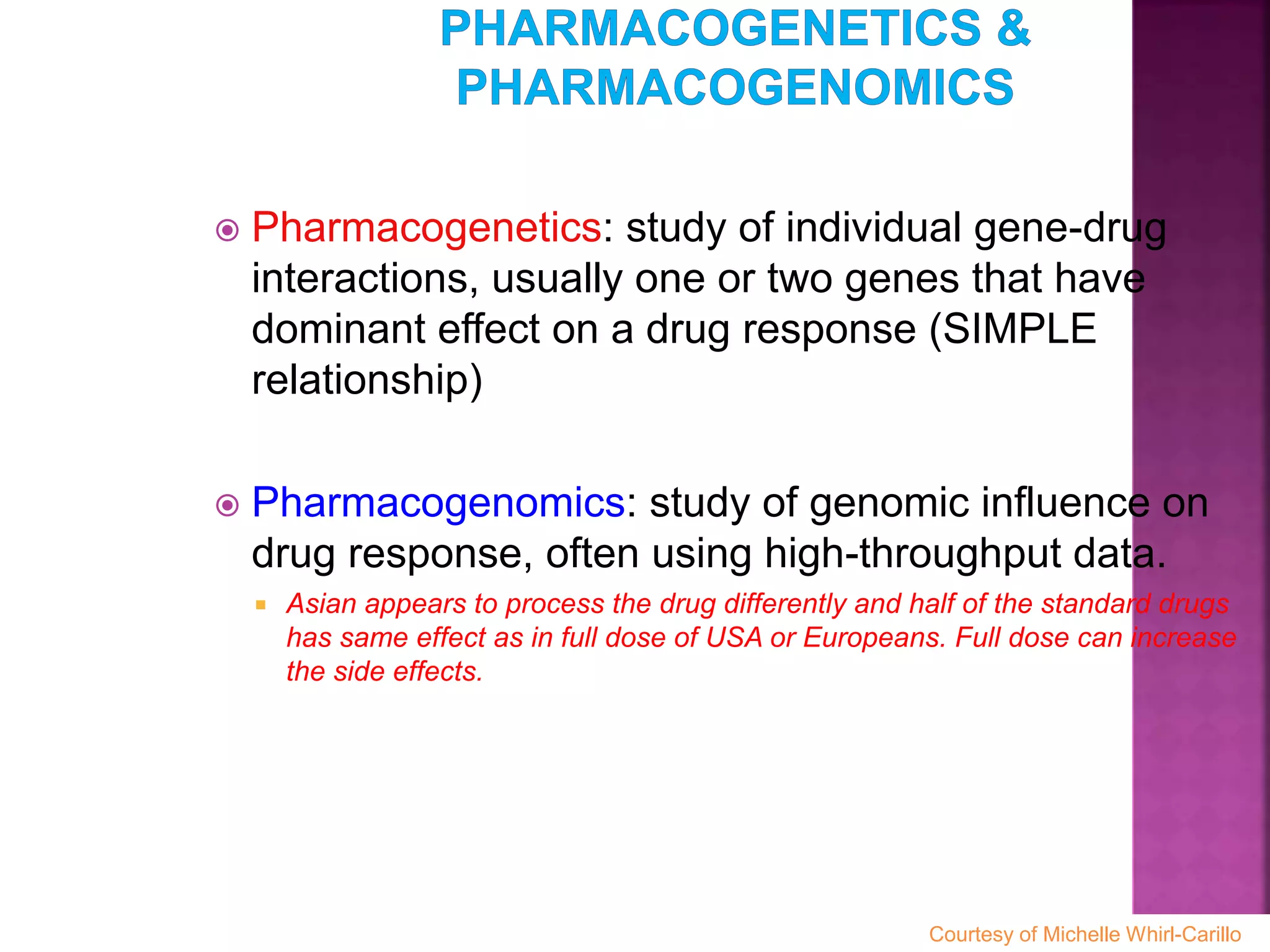 PHARMACOGENETICS & PHARMACOGENOMICS

Pharmacogenetics: study of individual gene-drug interactions, usually one or two genes that have dominant effect on a drug response (SIMPLE relationship)

Pharmacogenomics: study of genomic influence on drug response, often using high-throughput data.

Asian appears to process the drug differently and half of the standard drugs has same effect as in full dose of USA or Europeans. Full dose can increase the side effects.

Courtesy of Michelle Whirl-Carillo